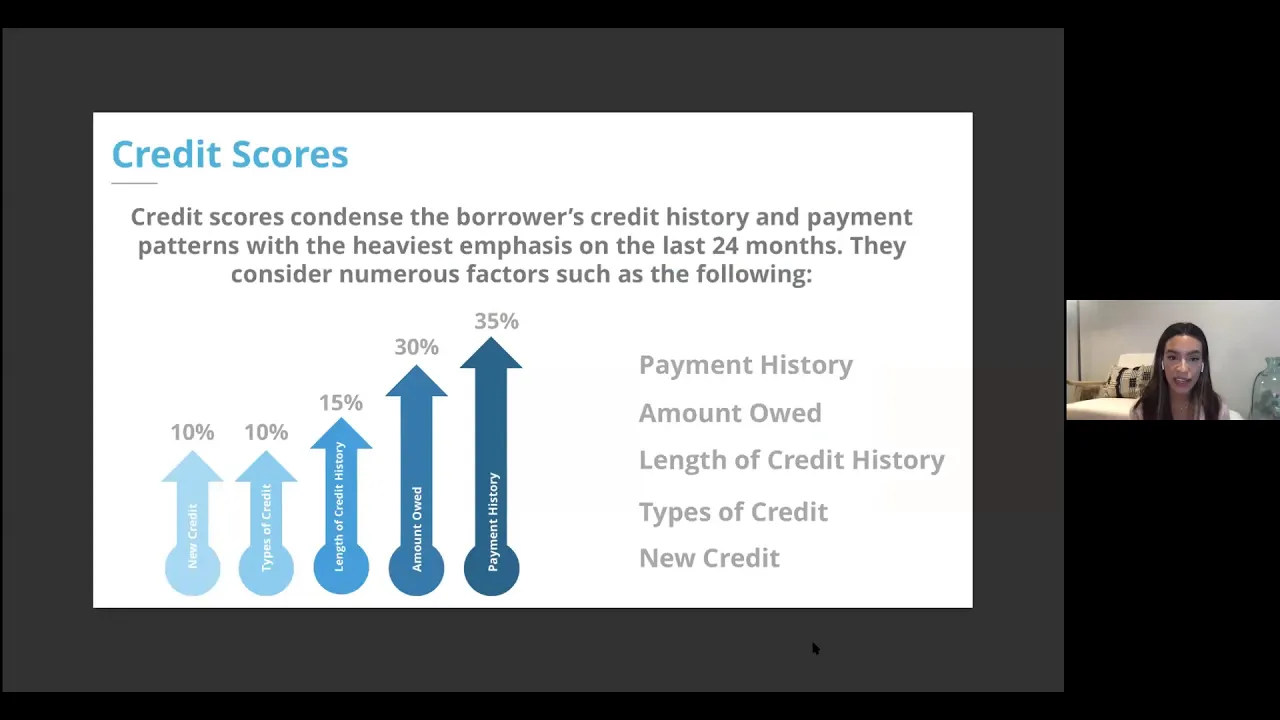 Credit Scores

Credit scores condense the borrower's credit history and payment patterns with the heaviest emphasis on the last 24 months. They consider numerous factors such as the following:

10%
New Credit

10%
Types of Credit

15%
Length of Credit History

30%
Amount Owed

35%
Payment History

Payment History
Amount Owed
Length of Credit History
Types of Credit
New Credit